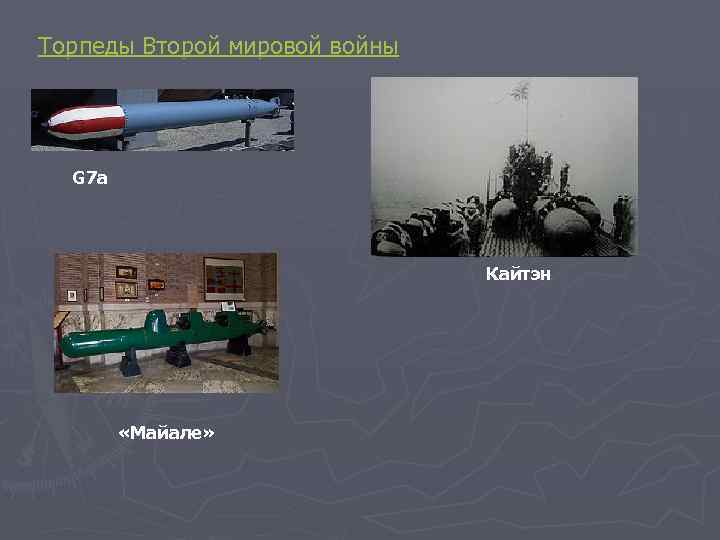 Торпеды Второй мировой войны

G7a

Кайтэн

«Майале»